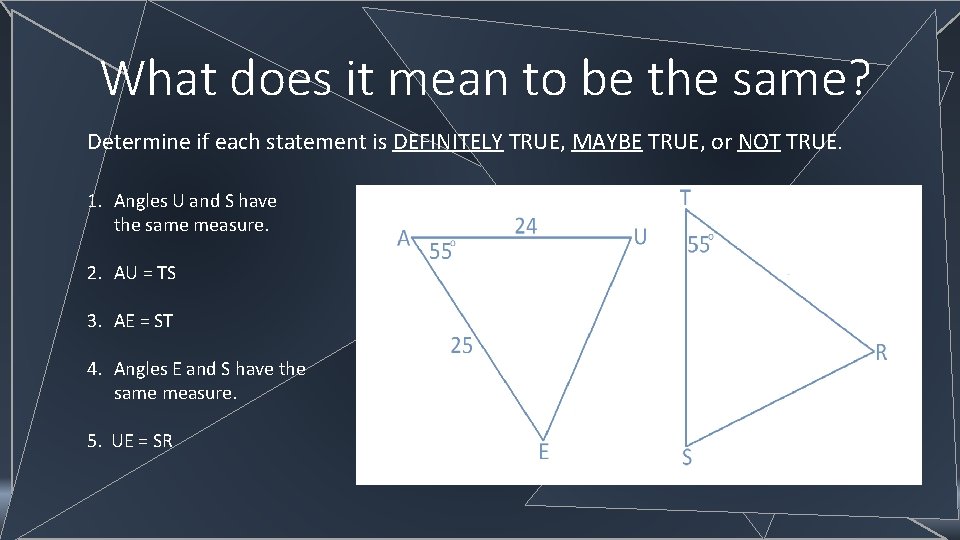 What does it mean to be the same?

Determine if each statement is DEFINITELY TRUE, MAYBE TRUE, or NOT TRUE.

1. Angles U and S have the same measure.

2. AU = TS

3. AE = ST

4. Angles E and S have the same measure.

5. UE = SR

A
$55^\circ$
24
U
25
E

T
$55^\circ$
R
S